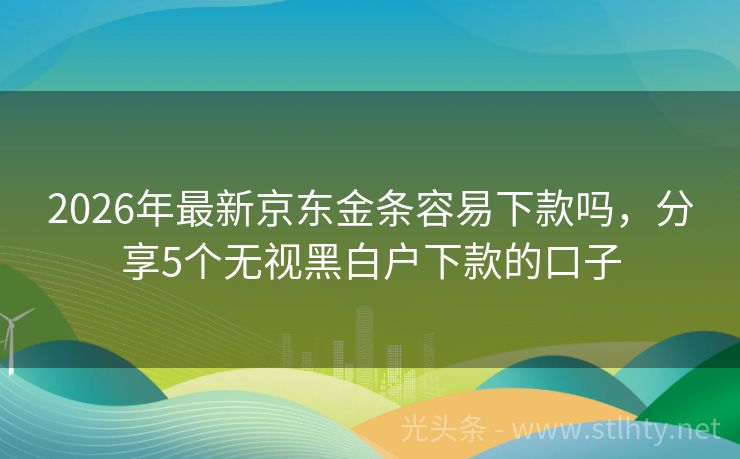 2026年最新京东金条容易下款吗，分享5个无视黑白户下款的口子

光头条 - www.stlhty.net